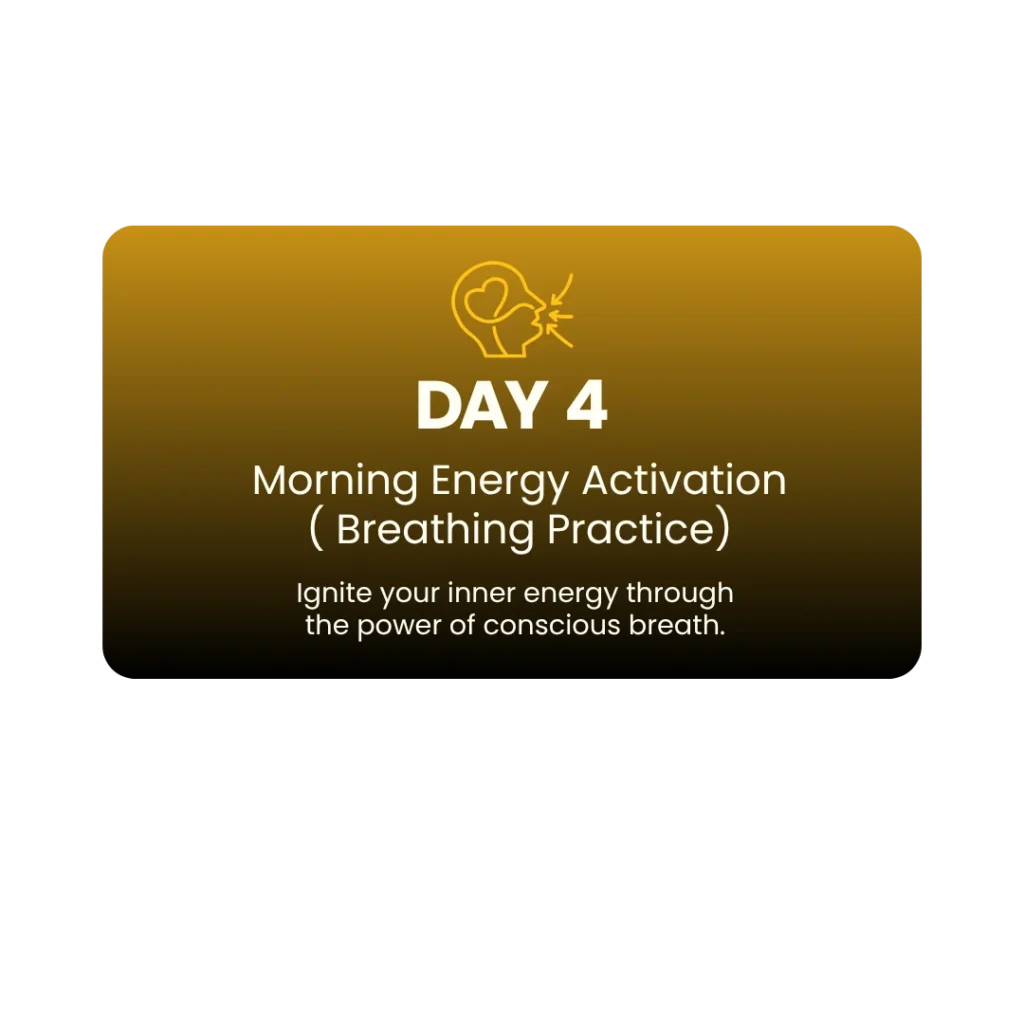 DAY 4

Morning Energy Activation ( Breathing Practice)

Ignite your inner energy through the power of conscious breath.